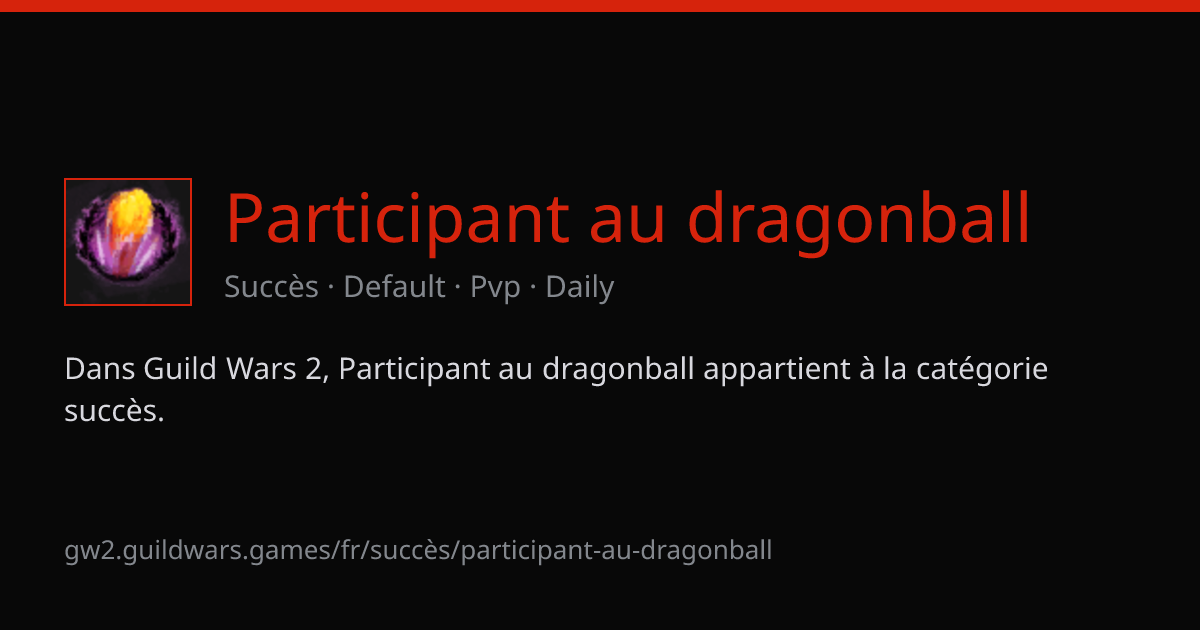 Participant au dragonball

Succès · Default · Pvp · Daily

Dans Guild Wars 2, Participant au dragonball appartient à la catégorie succès.

gw2.guildwars.games/fr/succès/participant-au-dragonball